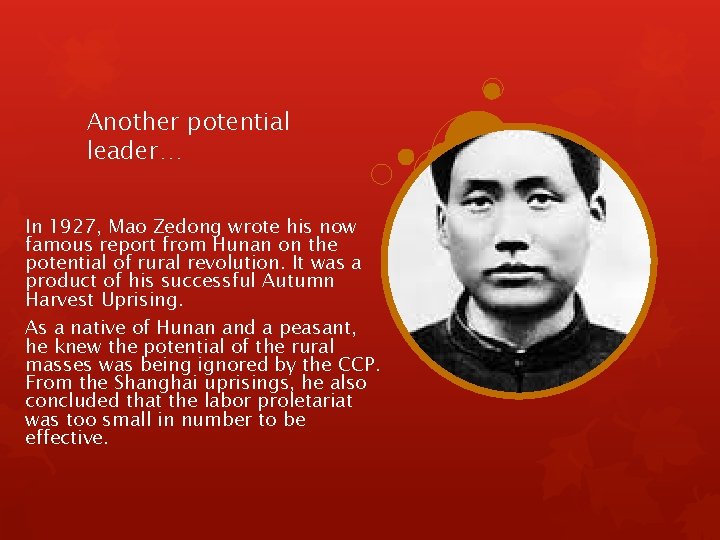 Another potential leader…

In 1927, Mao Zedong wrote his now famous report from Hunan on the potential of rural revolution. It was a product of his successful Autumn Harvest Uprising.

As a native of Hunan and a peasant, he knew the potential of the rural masses was being ignored by the CCP. From the Shanghai uprisings, he also concluded that the labor proletariat was too small in number to be effective.